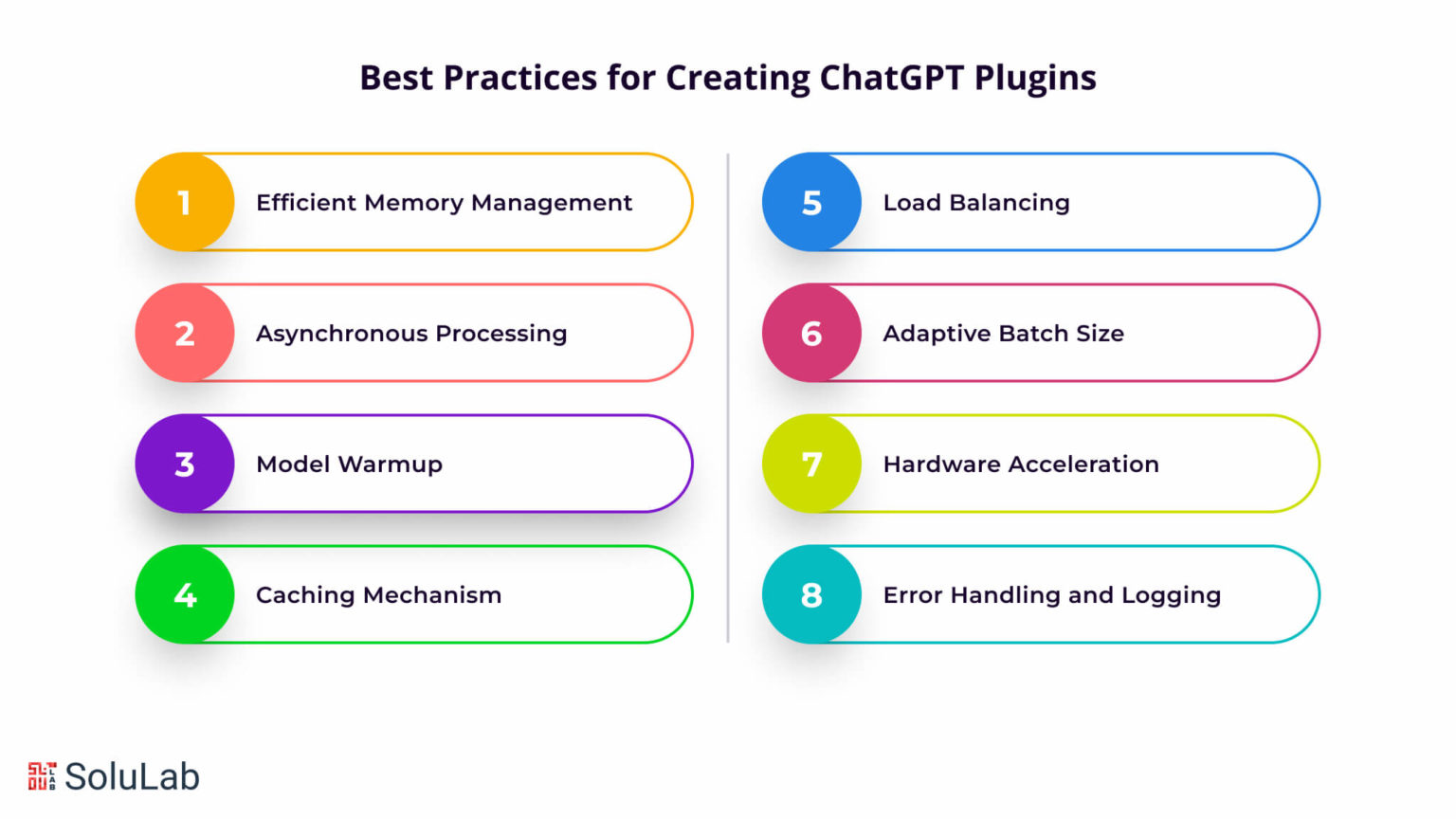 Best Practices for Creating ChatGPT Plugins

1 Efficient Memory Management

2 Asynchronous Processing

3 Model Warmup

4 Caching Mechanism

5 Load Balancing

6 Adaptive Batch Size

7 Hardware Acceleration

8 Error Handling and Logging

SoluLab